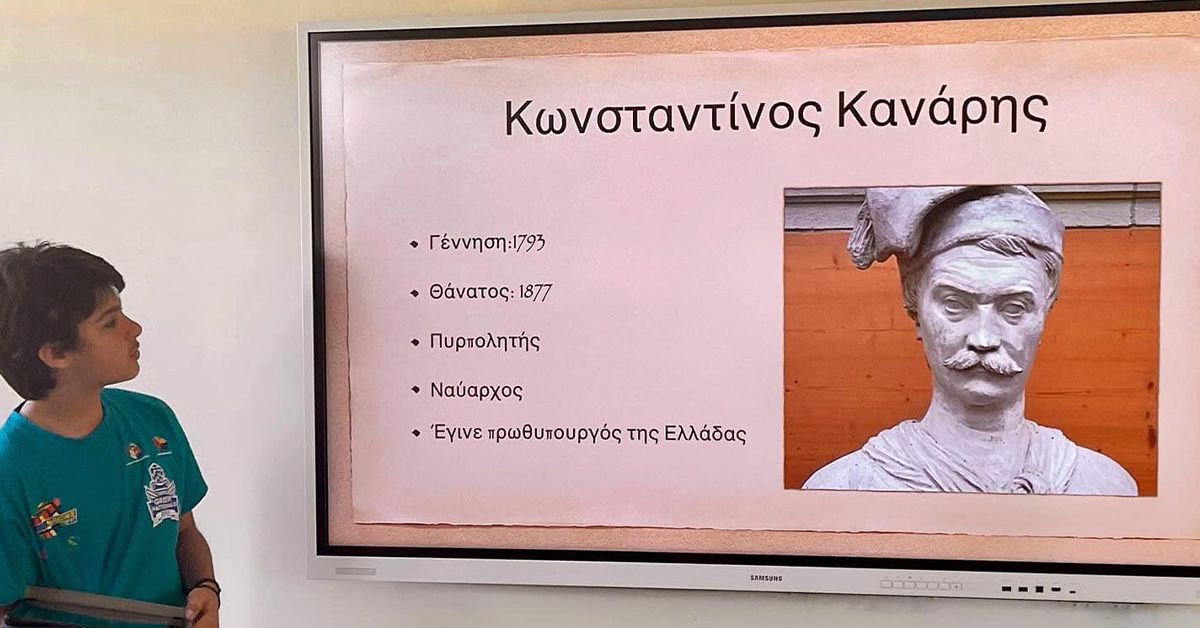 Κωνσταντίνος Κανάρης

• Γέννηση:1793
• Θάνατος: 1877
• Πυρπολητής
• Ναύαρχος
• Έγινε πρωθυπουργός της Ελλάδας

SAMSUNG